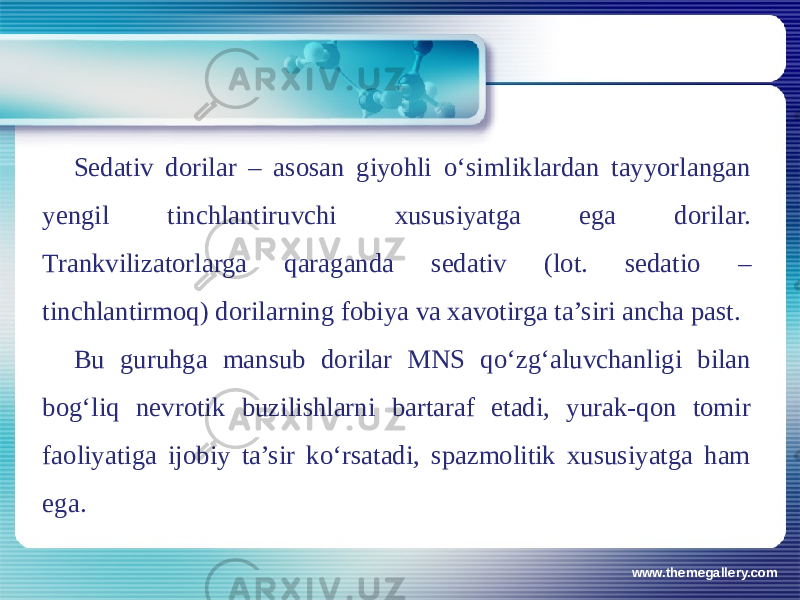 ARXIV.UZ

Sedativ dorilar – asosan giyohli o‘simliklardan tayyorlangan yengil tinchlantiruvchi xususiyatga ega dorilar. Trankvilizatorlarga qaraganda sedativ (lot. sedatio – tinchlantirmoq) dorilarning fobiya va xavotirga ta’siri ancha past.

Bu guruhga mansub dorilar MNS qo‘zg‘aluvchanligi bilan bog‘liq nevrotik buzilishlarni bartaraf etadi, yurak-qon tomir faoliyatiga ijobiy ta’sir ko‘rsatadi, spazmolitik xususiyatga ham ega.

ARXIV.UZ

ARXIV.UZ

ARXIV.UZ

www.themegallery.com